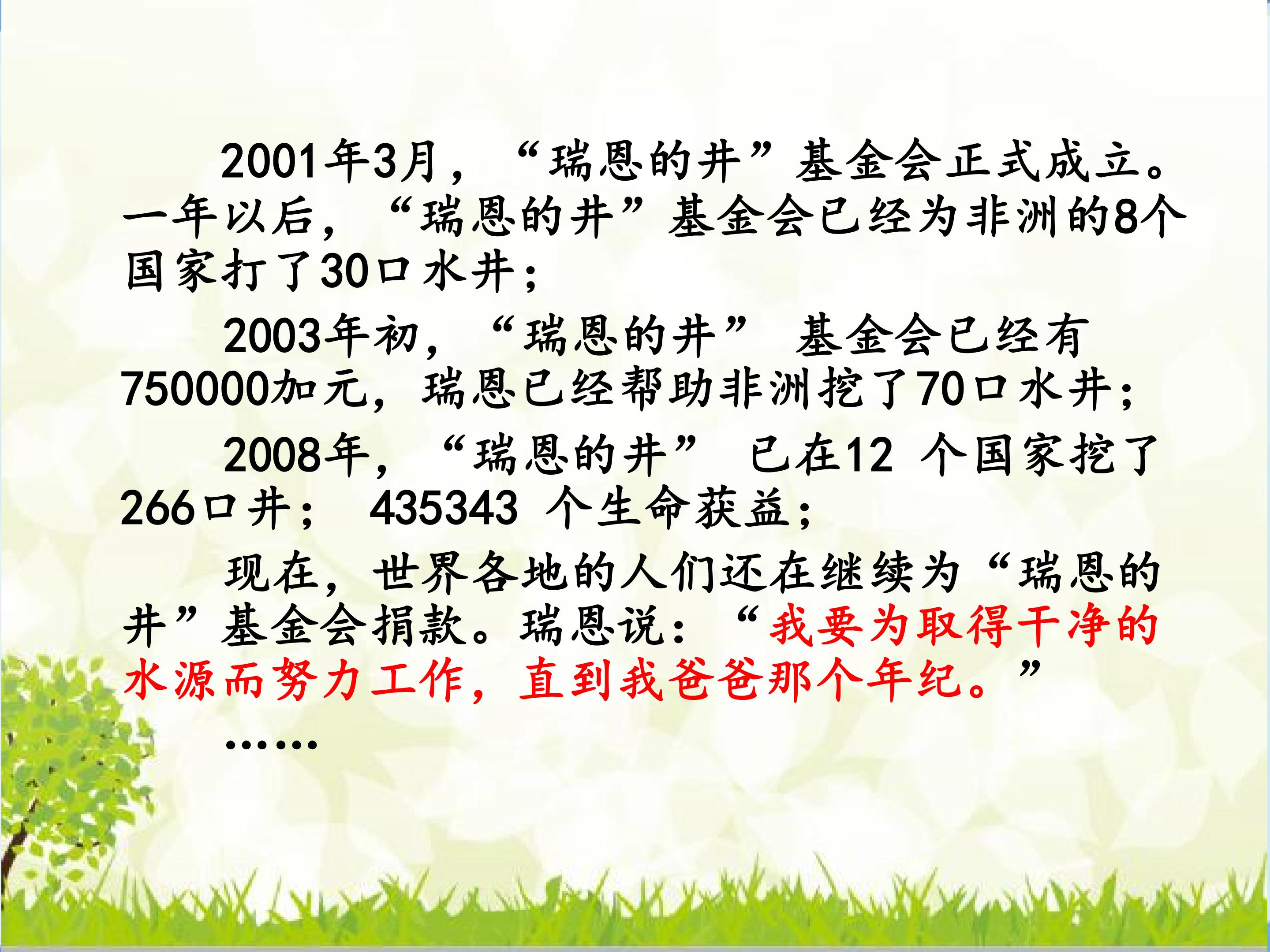 2001年3月，“瑞恩的井”基金会正式成立。一年以后，“瑞恩的井”基金会已经为非洲的8个国家打了30口水井；

2003年初，“瑞恩的井” 基金会已经有750000加元，瑞恩已经帮助非洲挖了70口水井；

2008年，“瑞恩的井” 已在12 个国家挖了266口井； 435343 个生命获益；

现在，世界各地的人们还在继续为“瑞恩的井”基金会捐款。瑞恩说：“我要为取得干净的水源而努力工作，直到我爸爸那个年纪。”

……